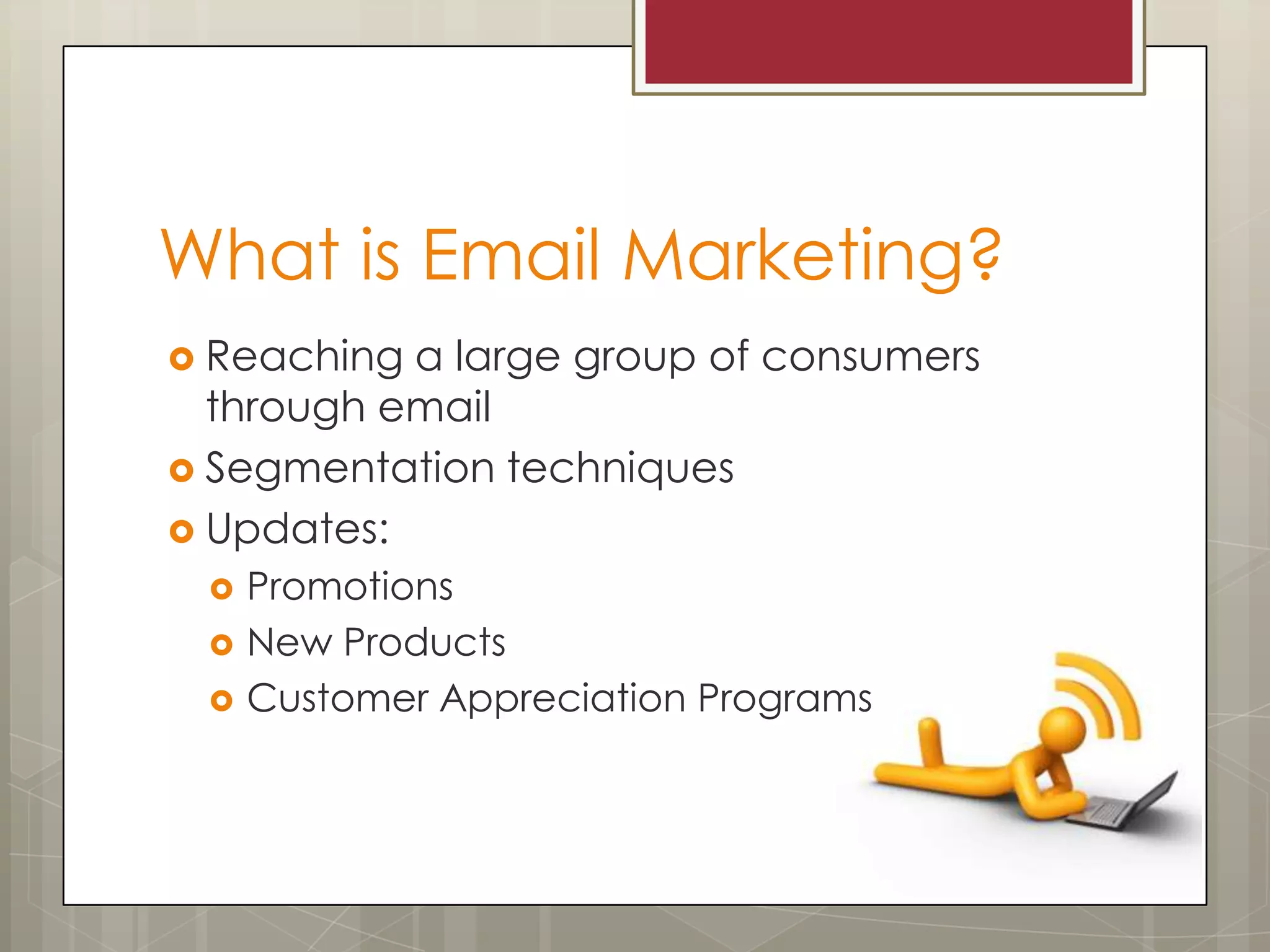 What is Email Marketing?

Reaching a large group of consumers through email

Segmentation techniques

Updates:

Promotions

New Products

Customer Appreciation Programs